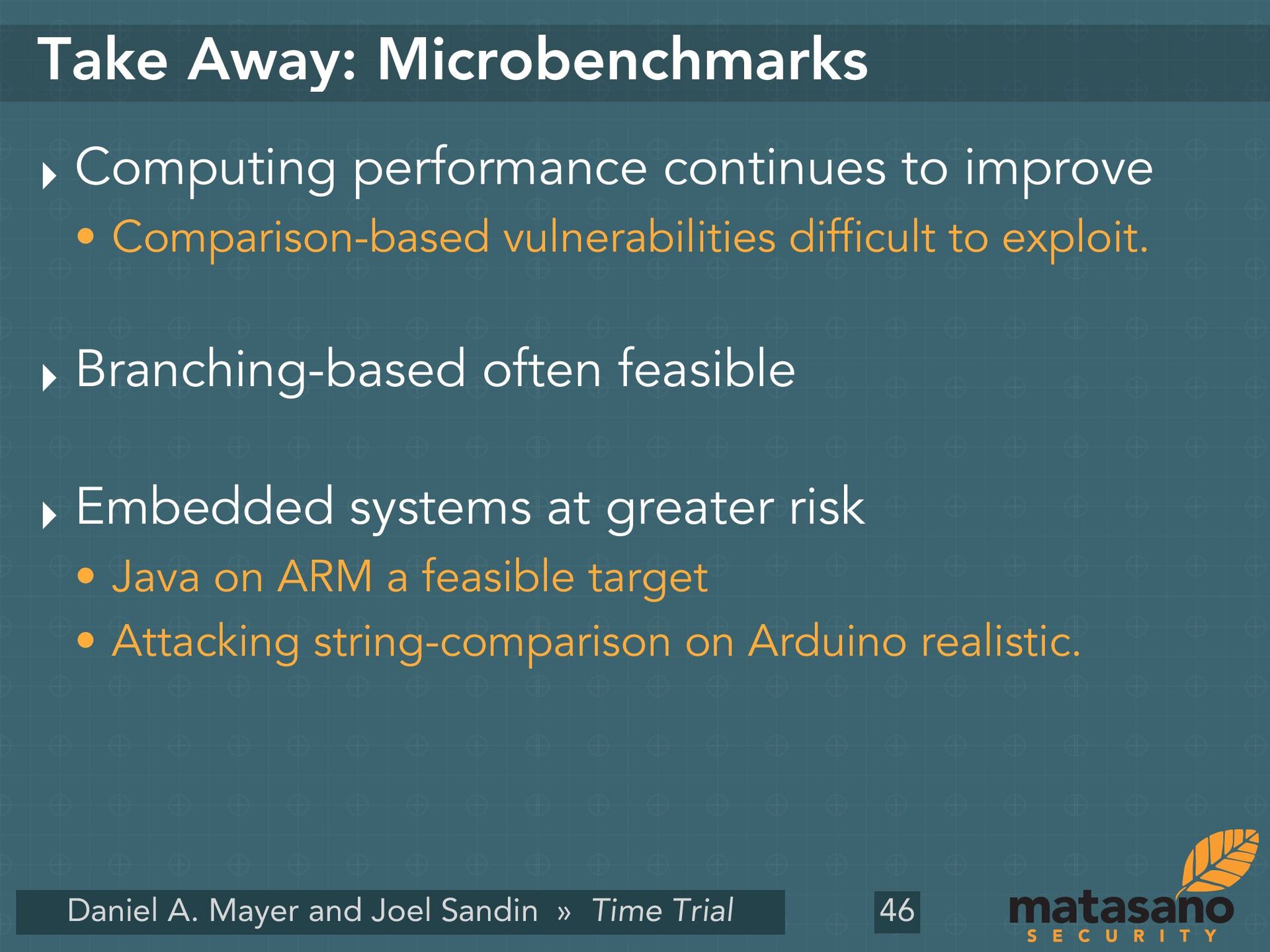 Take Away: Microbenchmarks

‣ Computing performance continues to improve
• Comparison-based vulnerabilities difficult to exploit.

‣ Branching-based often feasible

‣ Embedded systems at greater risk
• Java on ARM a feasible target
• Attacking string-comparison on Arduino realistic.

Daniel A. Mayer and Joel Sandin » Time Trial

46

matasano
SECURITY